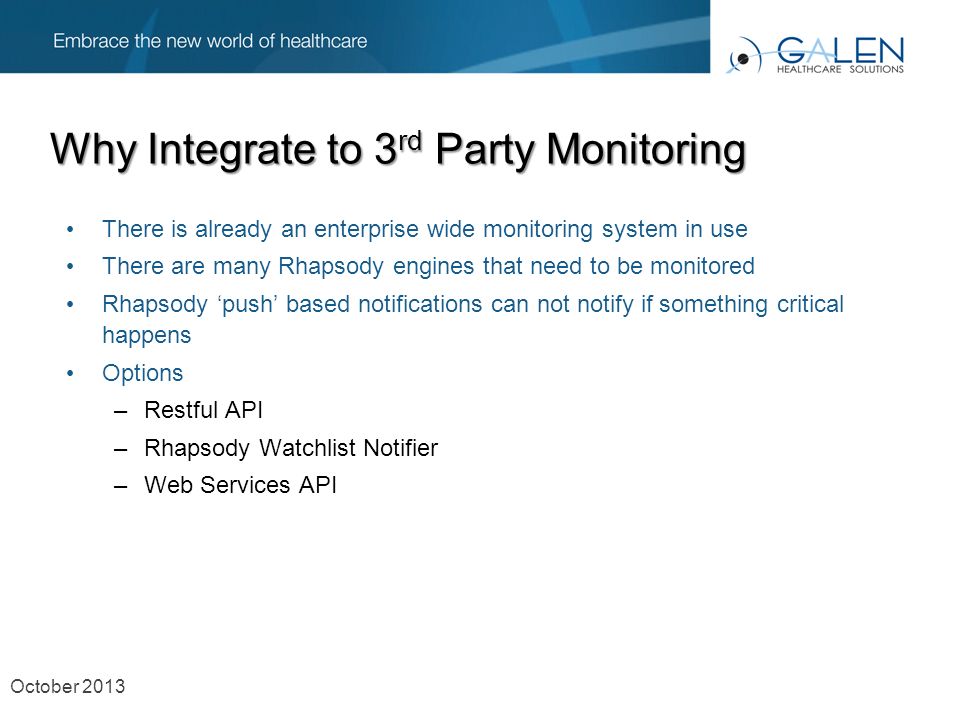 Embrace the new world of healthcare

GALEN
HEALTHCARE SOLUTIONS

Why Integrate to 3rd Party Monitoring

• There is already an enterprise wide monitoring system in use
• There are many Rhapsody engines that need to be monitored
• Rhapsody ‘push’ based notifications can not notify if something critical happens
• Options
– Restful API
– Rhapsody Watchlist Notifier
– Web Services API

October 2013